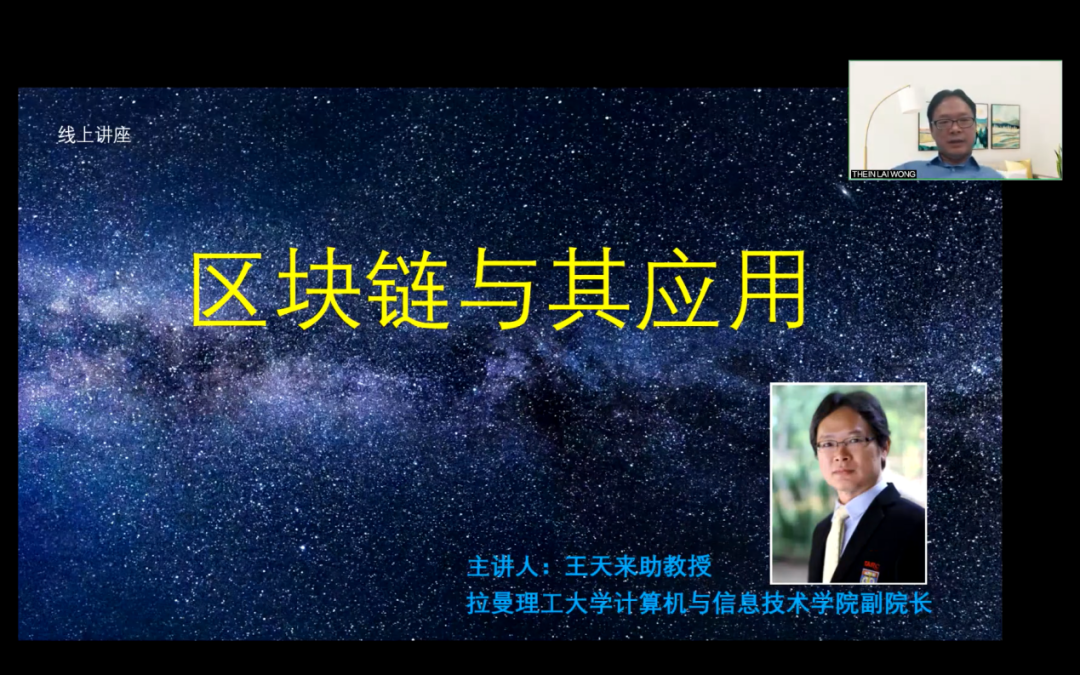 THEIN LAI WONG

线上讲座

区块链与其应用

主讲人：王天来助教授
拉曼理工大学计算机与信息技术学院副院长